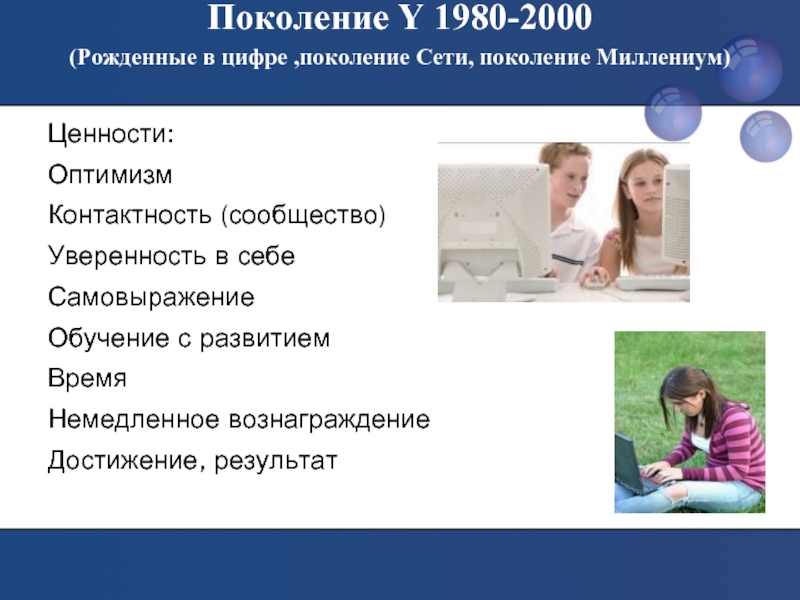 Поколение Y 1980-2000
(Рожденные в цифре ,поколение Сети, поколение Миллениум)

Ценности:
Оптимизм
Контактность (сообщество)
Уверенность в себе
Самовыражение
Обучение с развитием
Время
Немедленное вознаграждение
Достижение, результат